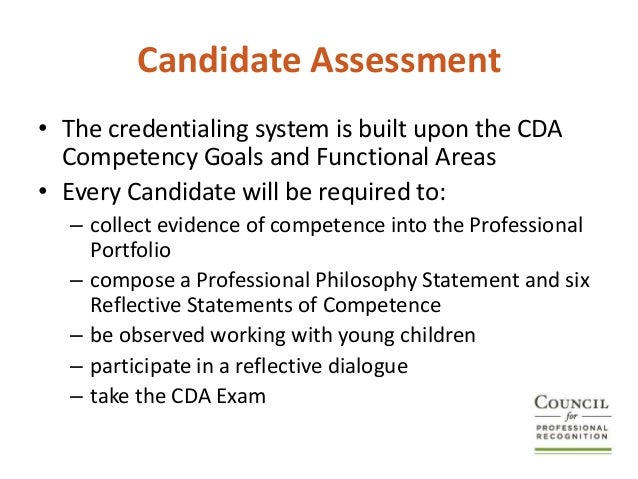 Candidate Assessment

• The credentialing system is built upon the CDA Competency Goals and Functional Areas
• Every Candidate will be required to:
– collect evidence of competence into the Professional Portfolio
– compose a Professional Philosophy Statement and six Reflective Statements of Competence
– be observed working with young children
– participate in a reflective dialogue
– take the CDA Exam

COUNCIL for PROFESSIONAL RECOGNITION